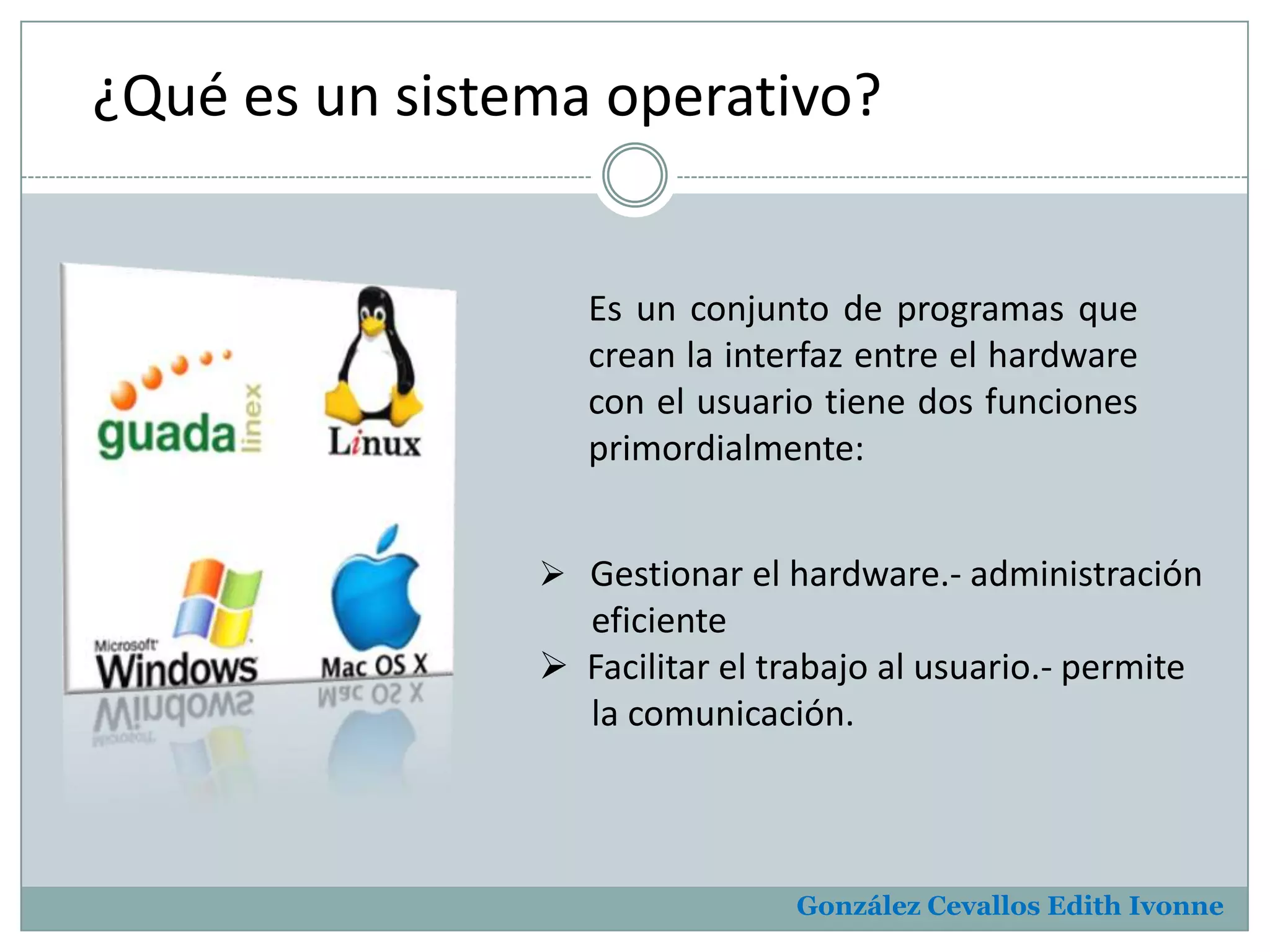 ¿Qué es un sistema operativo?

guada linex

Linux

Microsoft Windows

Mac OS X

Es un conjunto de programas que crean la interfaz entre el hardware con el usuario tiene dos funciones primordialmente:

➢ Gestionar el hardware.- administración eficiente
➢ Facilitar el trabajo al usuario.- permite la comunicación.

González Cevallos Edith Ivonne